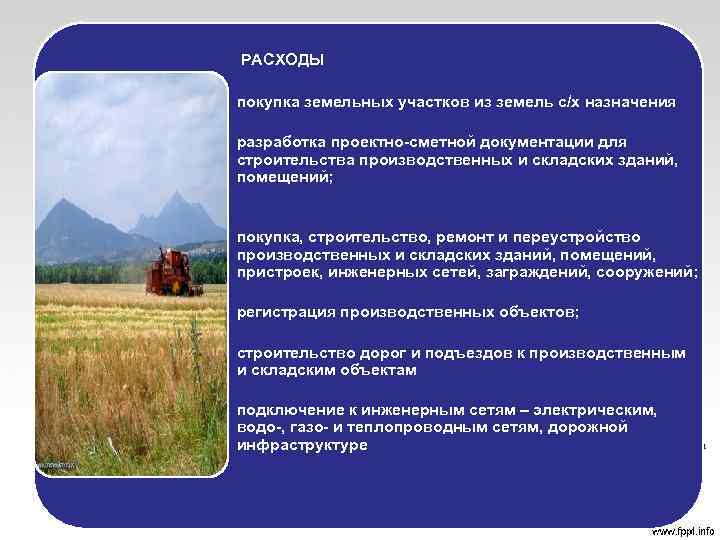 РАСХОДЫ

покупка земельных участков из земель с/х назначения

разработка проектно-сметной документации для строительства производственных и складских зданий, помещений;

покупка, строительство, ремонт и переустройство производственных и складских зданий, помещений, пристроек, инженерных сетей, заграждений, сооружений;

регистрация производственных объектов;

строительство дорог и подъездов к производственным и складским объектам

подключение к инженерным сетям – электрическим, водо-, газо- и теплопроводным сетям, дорожной инфраструктуре

www.fppt.info